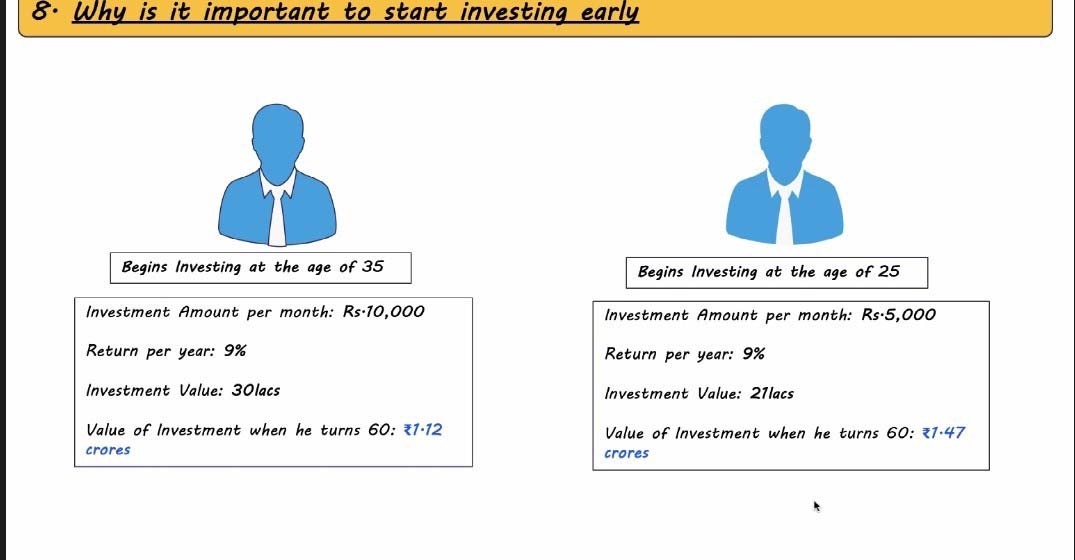 8. Why is it important to start investing early

Begins Investing at the age of 35

Investment Amount per month: Rs.10,000

Return per year: 9%

Investment Value: 30lacs

Value of Investment when he turns 60: ₹1.12 crores

Begins Investing at the age of 25

Investment Amount per month: Rs.5,000

Return per year: 9%

Investment Value: 21lacs

Value of Investment when he turns 60: ₹1.47 crores